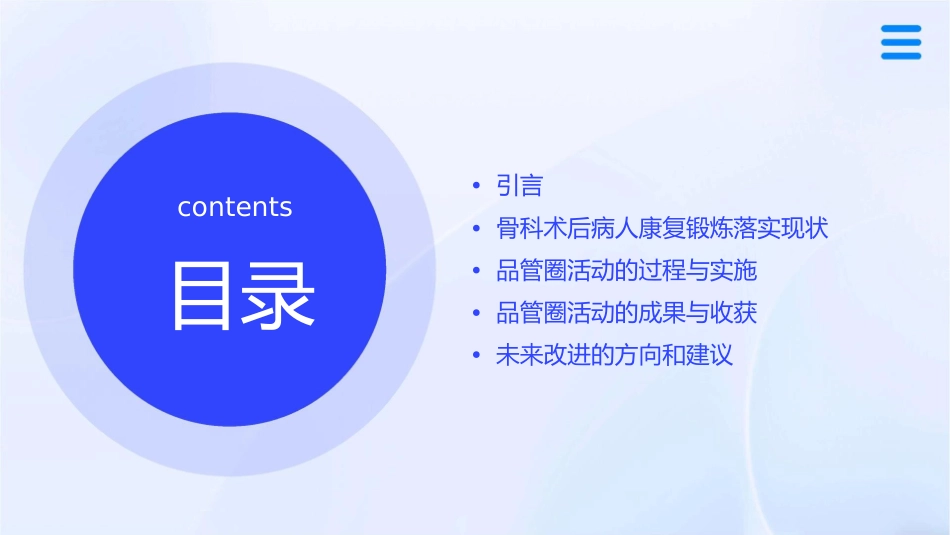 contents

目录

• 引言
• 骨科术后病人康复锻炼落实现状
• 品管圈活动的过程与实施
• 品管圈活动的成果与收获
• 未来改进的方向和建议